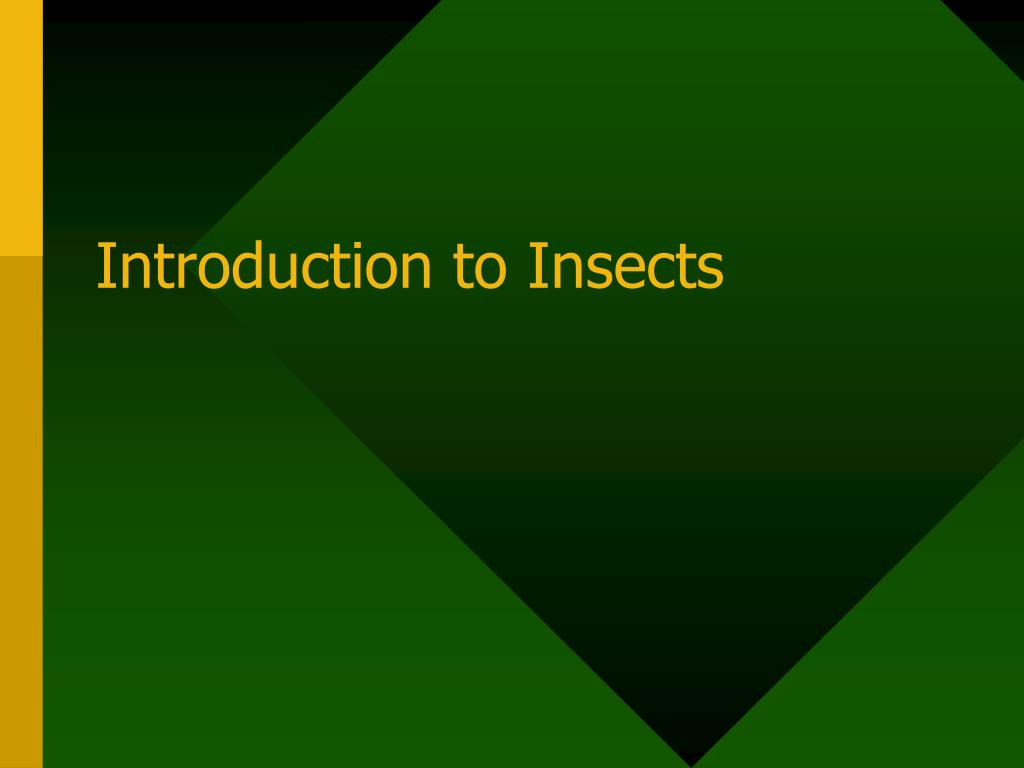 Introduction to Insects